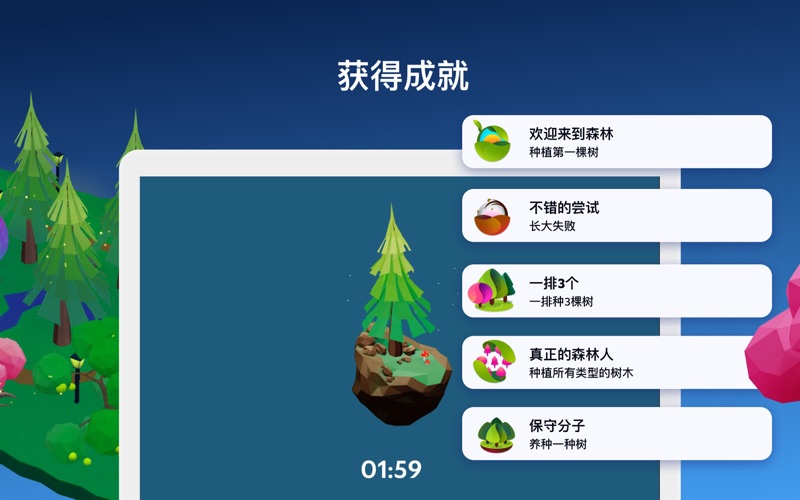 获得成就

欢迎来到森林
种植第一棵树

不错的尝试
长大失败

一排3个
一排种3棵树

真正的森林人
种植所有类型的树木

保守分子
养种一种树

01:59